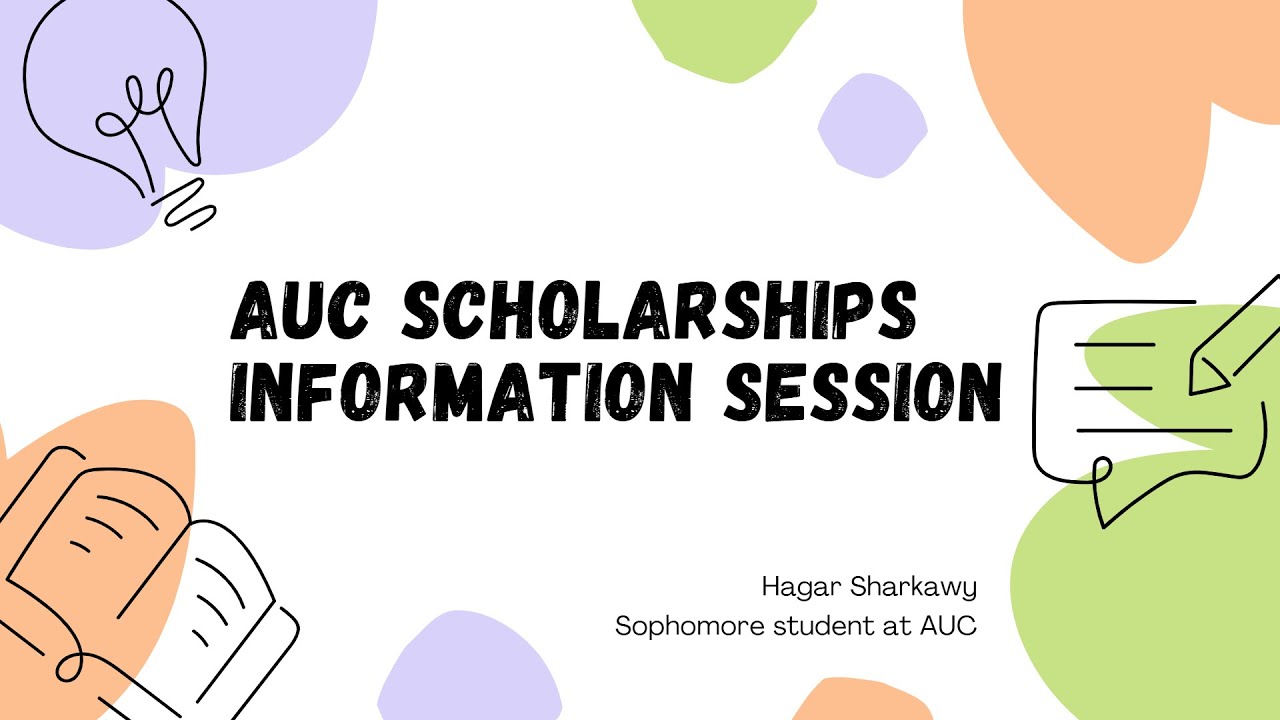 AUC SCHOLARSHIPS INFORMATION SESSION

Hagar Sharkawy
Sophomore student at AUC